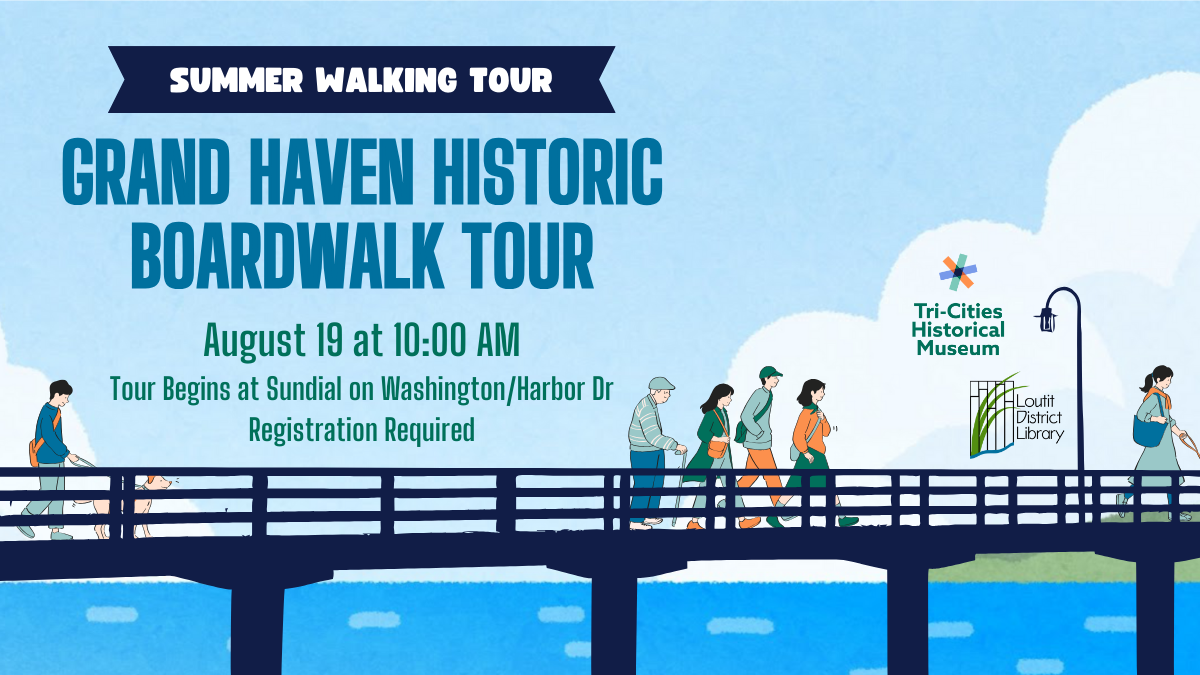 SUMMER WALKING TOUR

GRAND HAVEN HISTORIC BOARDWALK TOUR

August 19 at 10:00 AM

Tour Begins at Sundial on Washington/Harbor Dr
Registration Required

Tri-Cities Historical Museum

Loutit District Library